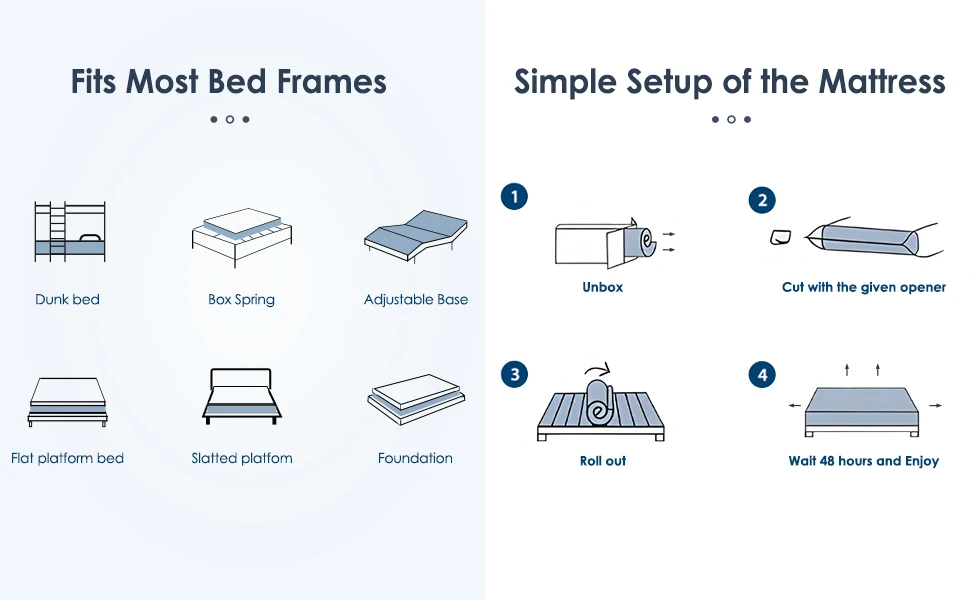 Fits Most Bed Frames

Dunk bed

Box Spring

Adjustable Base

Flat platform bed

Slatted platfom

Foundation

Simple Setup of the Mattress

1

Unbox

2

Cut with the given opener

3

Roll out

4

Wait 48 hours and Enjoy